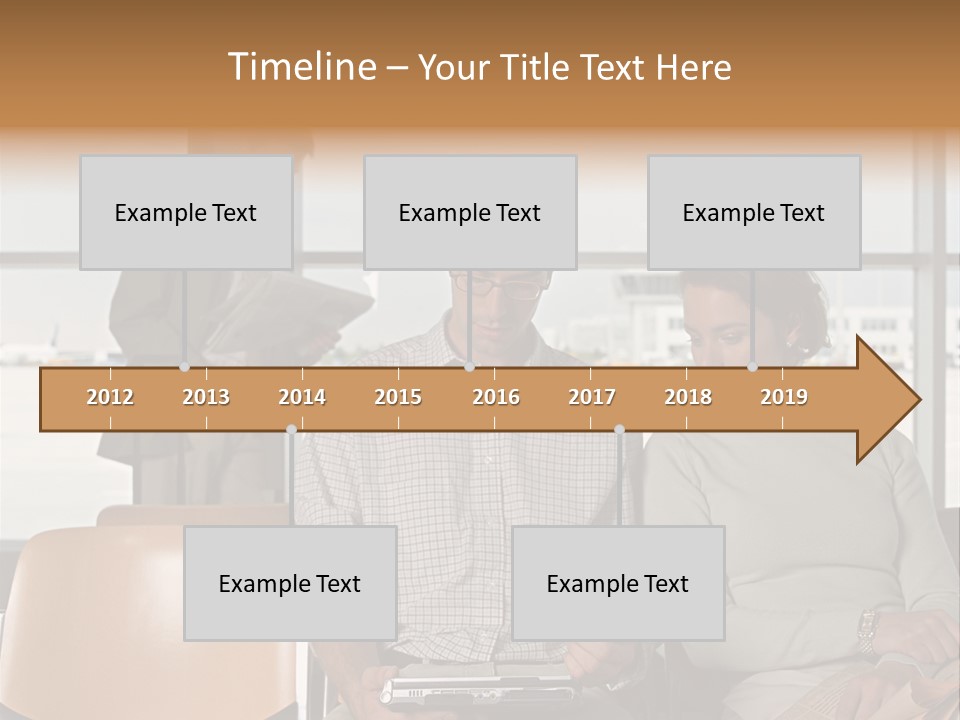 Timeline – Your Title Text Here

Example Text

Example Text

Example Text

2012 2013 2014 2015 2016 2017 2018 2019

Example Text

Example Text